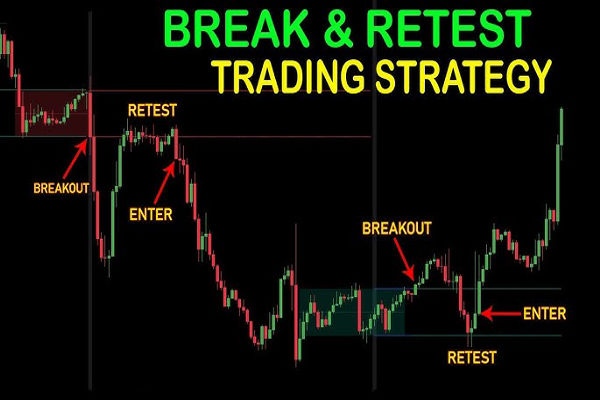 BREAK & RETEST
TRADING STRATEGY

RETEST
BREAKOUT
ENTER
BREAKOUT
ENTER
RETEST